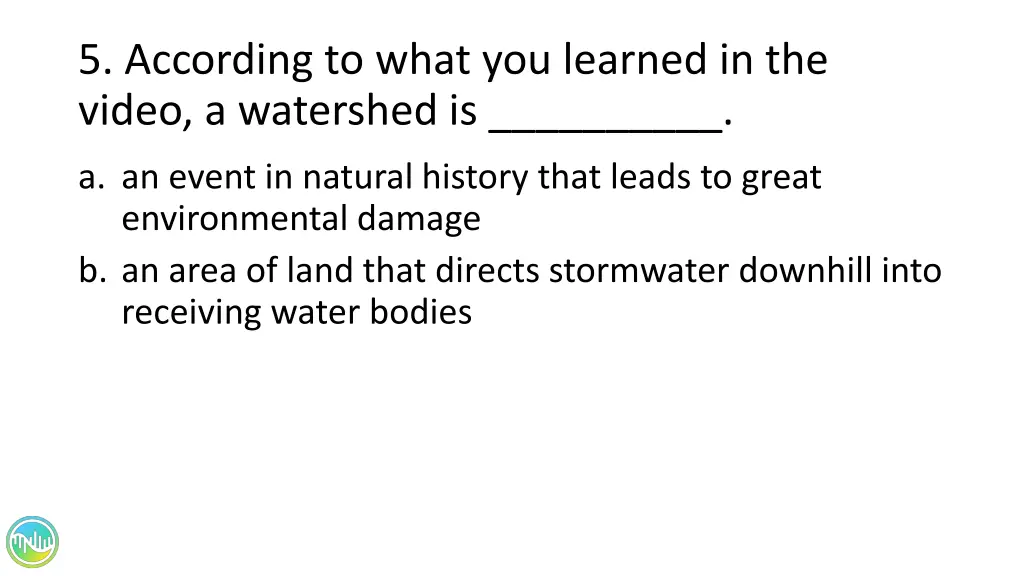 5. According to what you learned in the video, a watershed is __________.

a. an event in natural history that leads to great environmental damage

b. an area of land that directs stormwater downhill into receiving water bodies